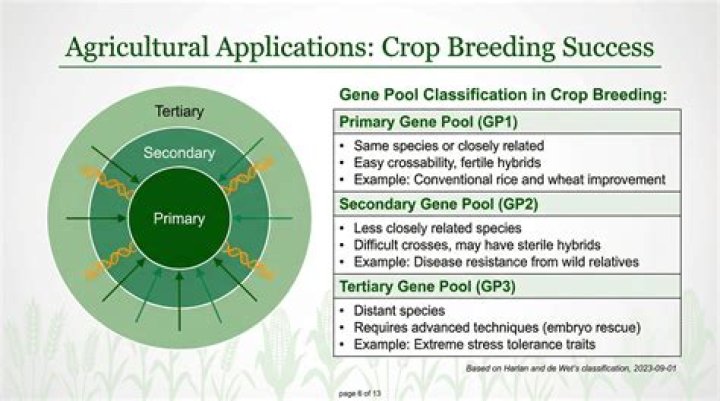 Agricultural Applications: Crop Breeding Success

Tertiary

Secondary

Primary

Gene Pool Classification in Crop Breeding:

Primary Gene Pool (GP1)

• Same species or closely related
• Easy crossability, fertile hybrids
• Example: Conventional rice and wheat improvement

Secondary Gene Pool (GP2)

• Less closely related species
• Difficult crosses, may have sterile hybrids
• Example: Disease resistance from wild relatives

Tertiary Gene Pool (GP3)

• Distant species
• Requires advanced techniques (embryo rescue)
• Example: Extreme stress tolerance traits

Based on Harlan and de Wet's classification, 2023-09-01

page 6 of 13